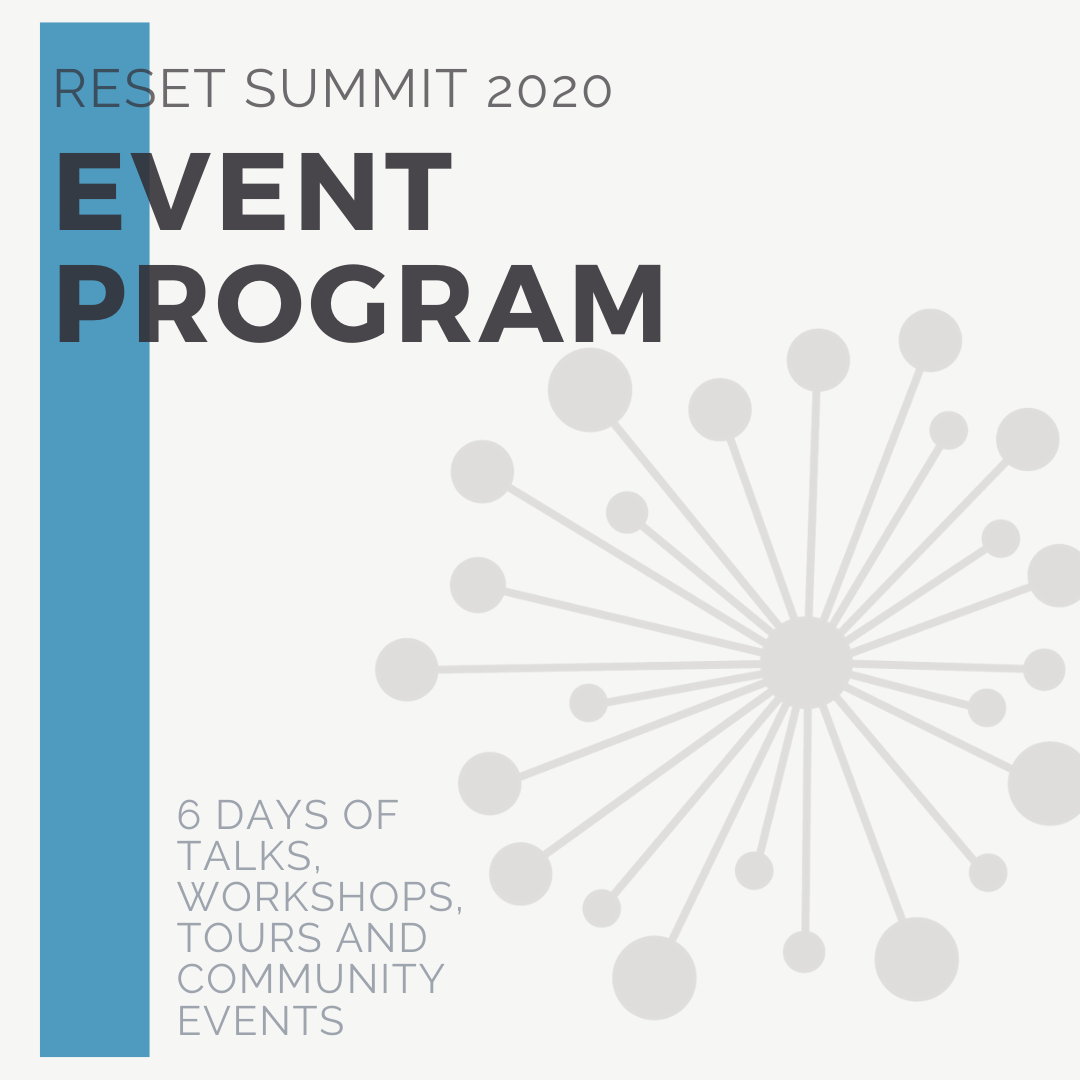 RESET SUMMIT 2020

EVENT PROGRAM

6 DAYS OF TALKS, WORKSHOPS, TOURS AND COMMUNITY EVENTS